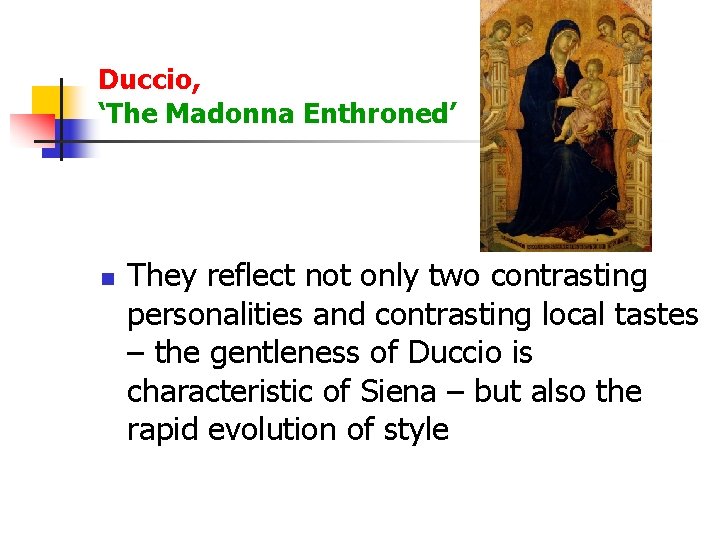 Duccio,
‘The Madonna Enthroned’

They reflect not only two contrasting personalities and contrasting local tastes – the gentleness of Duccio is characteristic of Siena – but also the rapid evolution of style